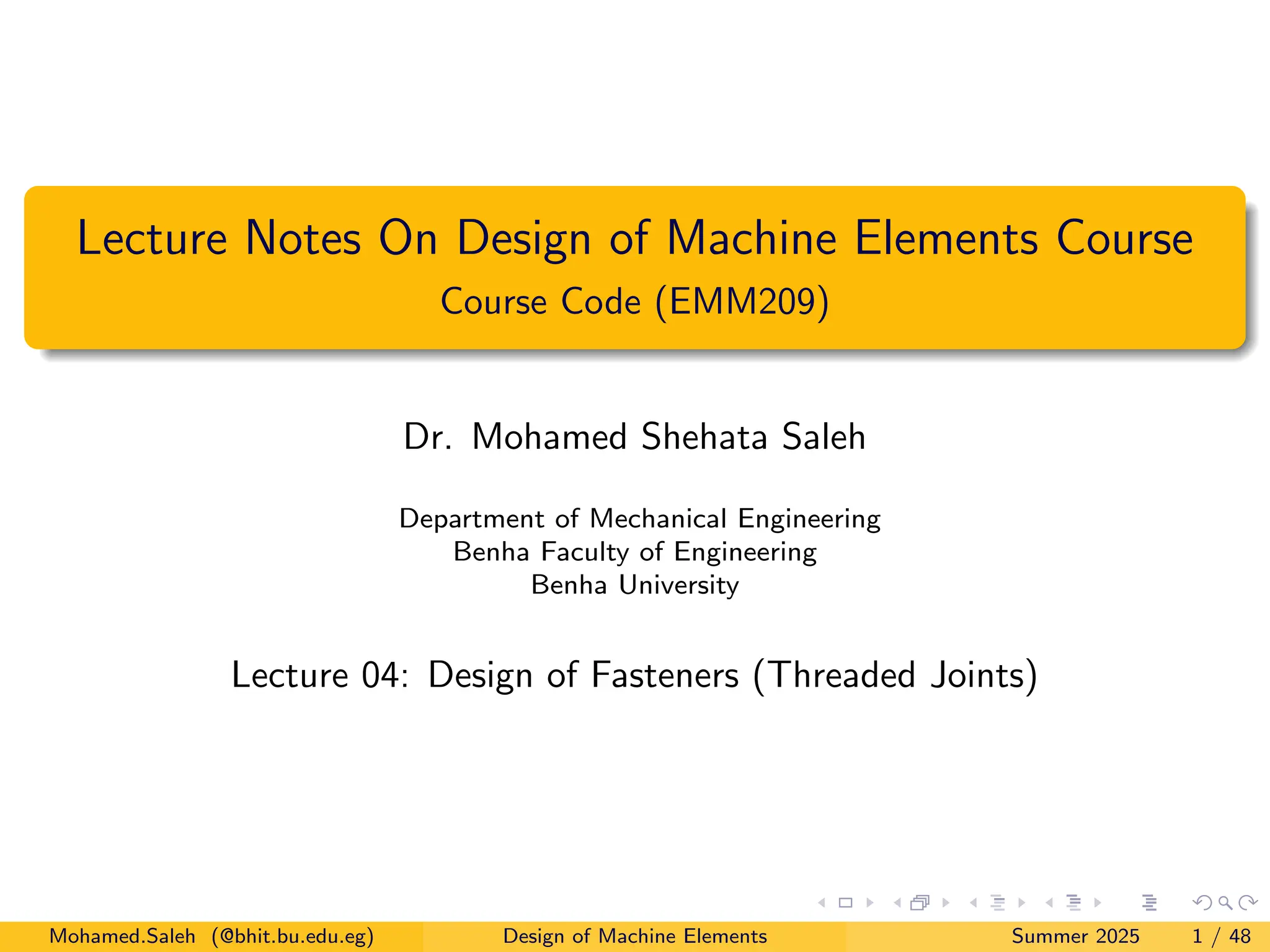 Lecture Notes On Design of Machine Elements Course
Course Code (EMM209)

Dr. Mohamed Shehata Saleh

Department of Mechanical Engineering
Benha Faculty of Engineering
Benha University

Lecture 04: Design of Fasteners (Threaded Joints)

Mohamed.Saleh (@bhit.bu.edu.eg) Design of Machine Elements Summer 2025 1 / 48